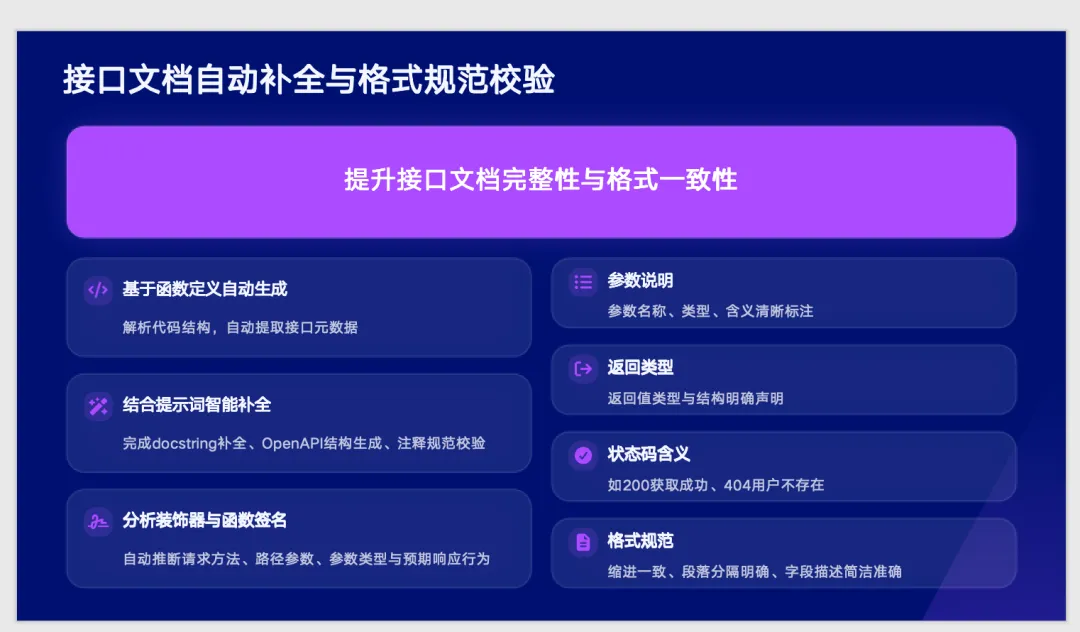 接口文档自动补全与格式规范校验

提升接口文档完整性与格式一致性

基于函数定义自动生成

解析代码结构，自动提取接口元数据

结合提示词智能补全

完成docstring补全、OpenAPI结构生成、注释规范校验

分析装饰器与函数签名

自动推断请求方法、路径参数、参数类型与预期响应行为

参数说明

参数名称、类型、含义清晰标注

返回类型

返回值类型与结构明确声明

状态码含义

如200获取成功、404用户不存在

格式规范

缩进一致、段落分隔明确、字段描述简洁准确